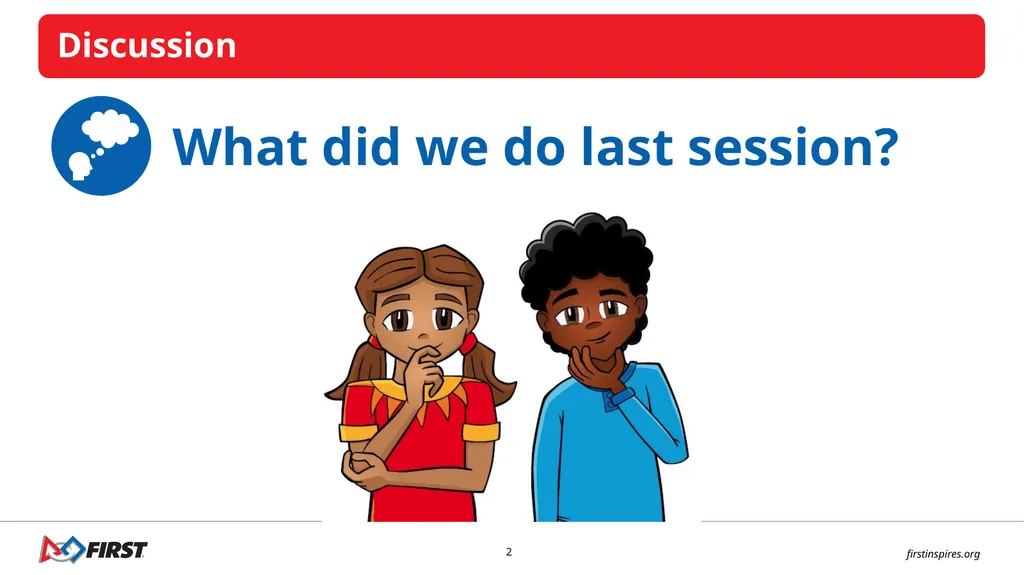 Discussion

What did we do last session?

FIRST

2

firstinspires.org